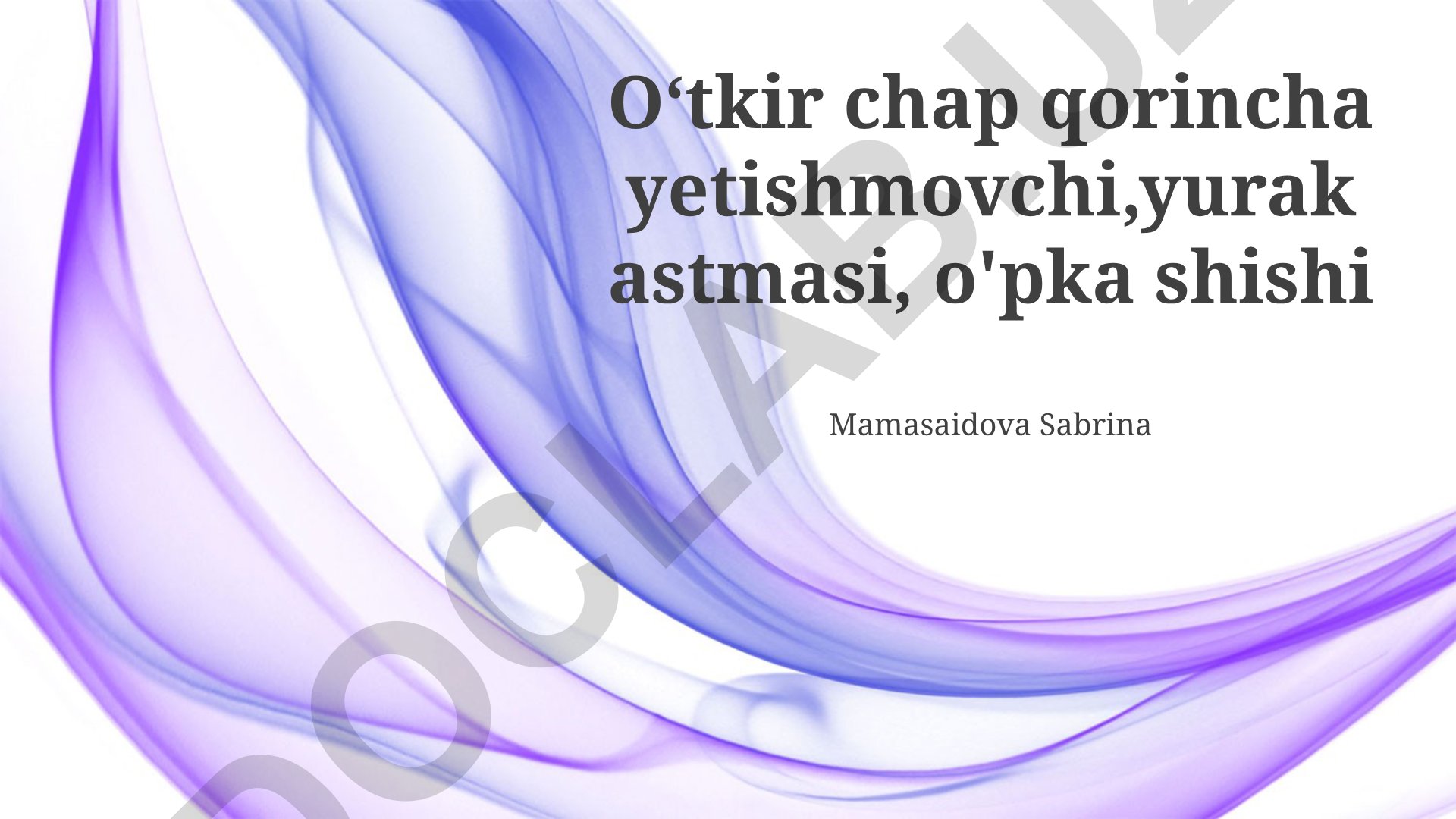 O‘tkir chap qorincha yetishmovchi,yurak astmasi, o'pka shishi

Mamasaidova Sabrina

DOCLAB.UZ